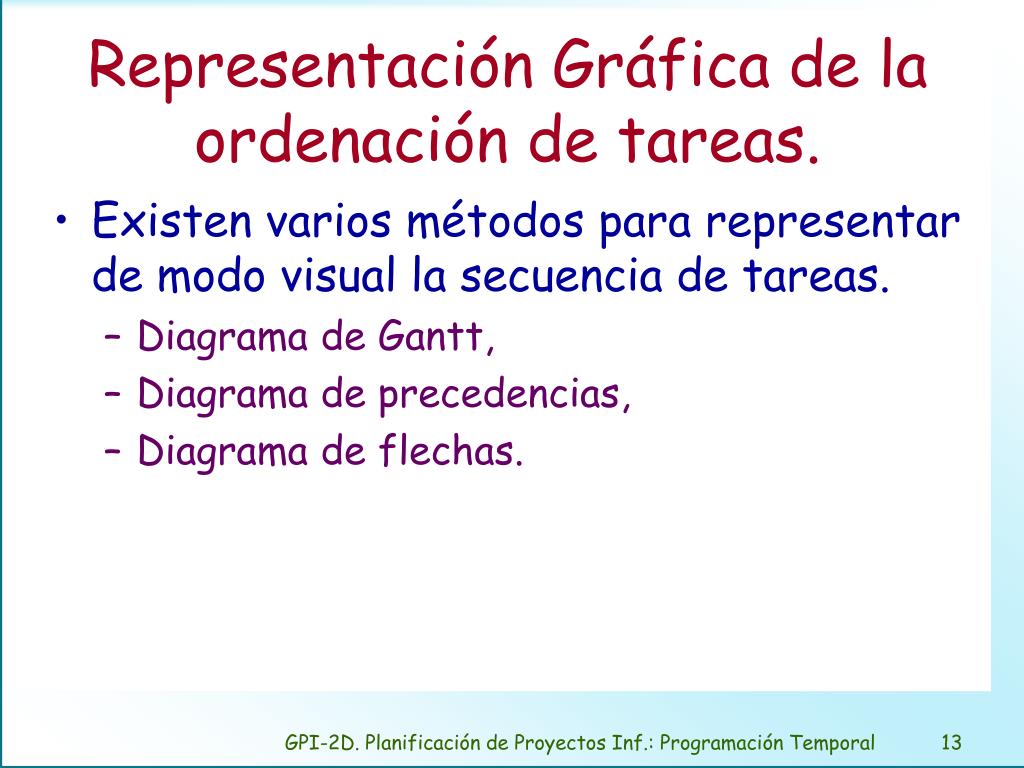 Representación Gráfica de la ordenación de tareas.

• Existen varios métodos para representar de modo visual la secuencia de tareas.
– Diagrama de Gantt,
– Diagrama de precedencias,
– Diagrama de flechas.

GPI-2D. Planificación de Proyectos Inf.: Programación Temporal 13